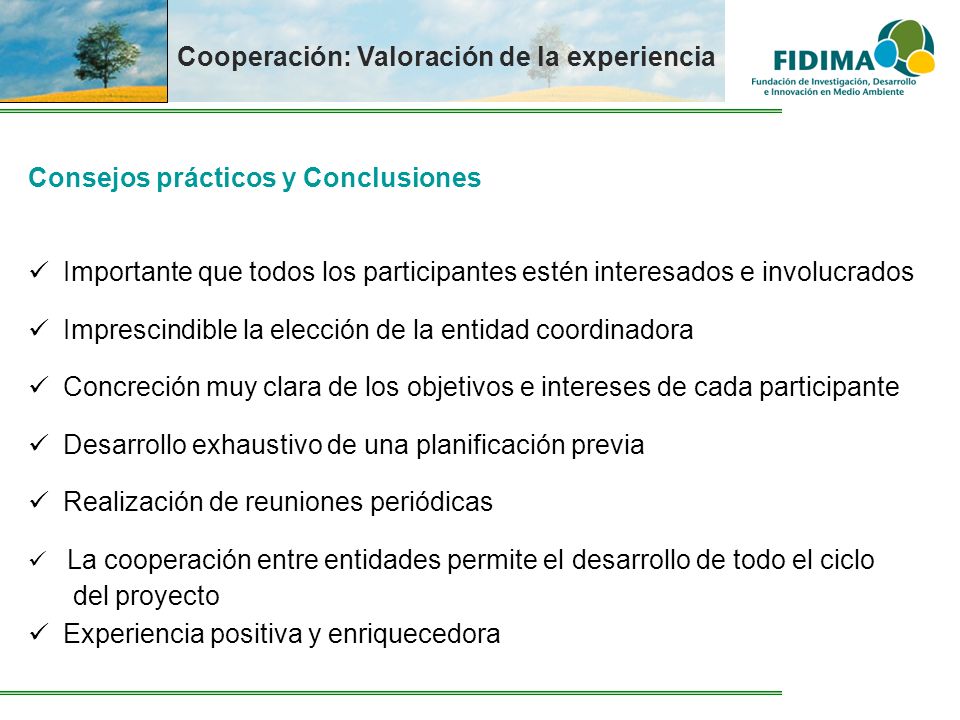 Cooperación: Valoración de la experiencia

FIDIMA
Fundación de Investigación, Desarrollo e Innovación en Medio Ambiente

Consejos prácticos y Conclusiones

✓ Importante que todos los participantes estén interesados e involucrados

✓ Imprescindible la elección de la entidad coordinadora

✓ Concreción muy clara de los objetivos e intereses de cada participante

✓ Desarrollo exhaustivo de una planificación previa

✓ Realización de reuniones periódicas

✓ La cooperación entre entidades permite el desarrollo de todo el ciclo del proyecto

✓ Experiencia positiva y enriquecedora